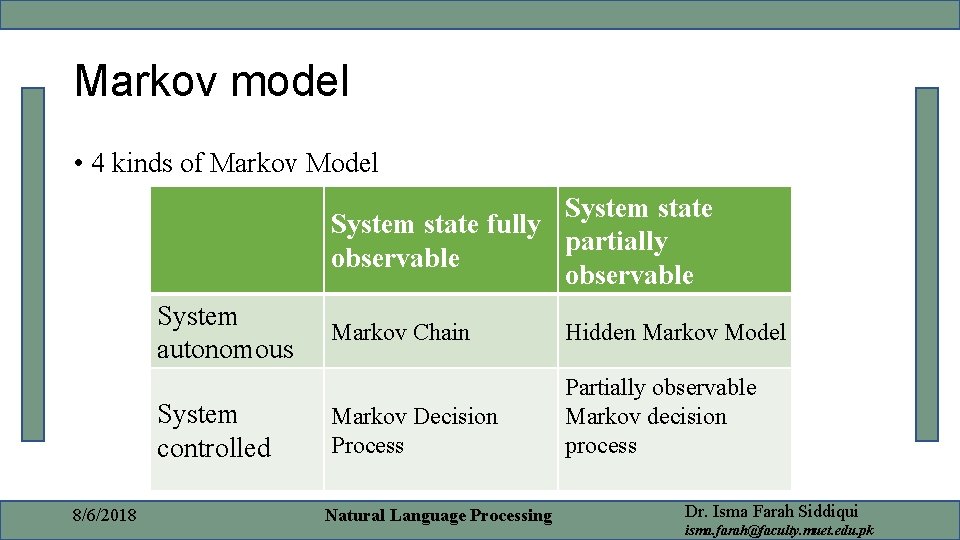 Markov model

• 4 kinds of Markov Model

| | System state fully observable | System state partially observable |
|---|---|---|
| System autonomous | Markov Chain | Hidden Markov Model |
| System controlled | Markov Decision Process | Partially observable Markov decision process |

8/6/2018 Natural Language Processing Dr. Isma Farah Siddiqui isma.farah@faculty.muet.edu.pk